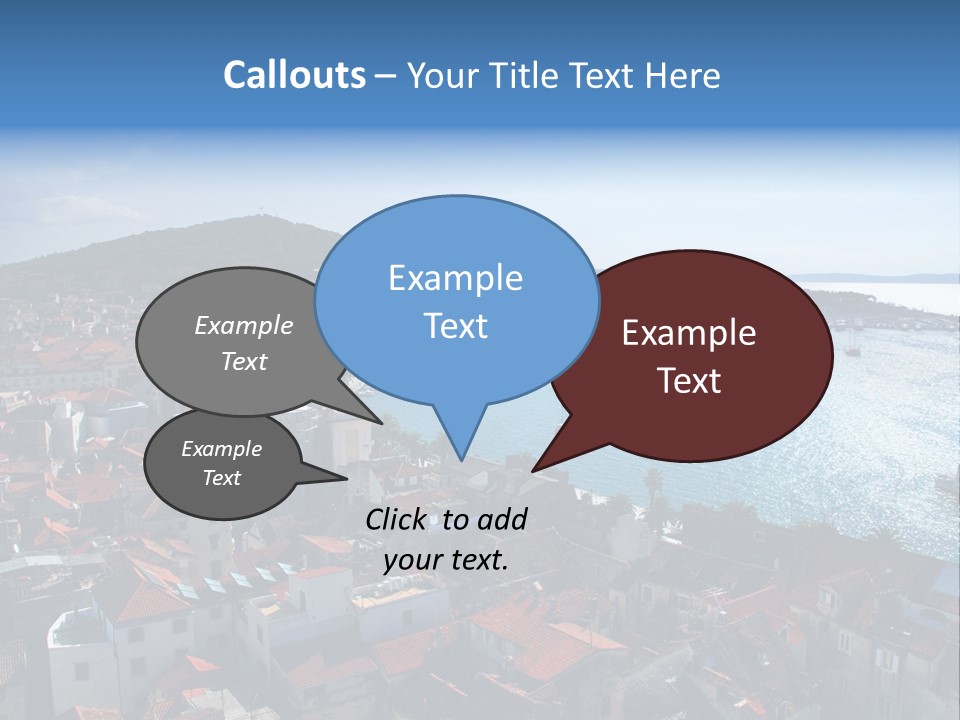 Callouts – Your Title Text Here

Example Text

Example Text

Example Text

Example Text

Click to add your text.